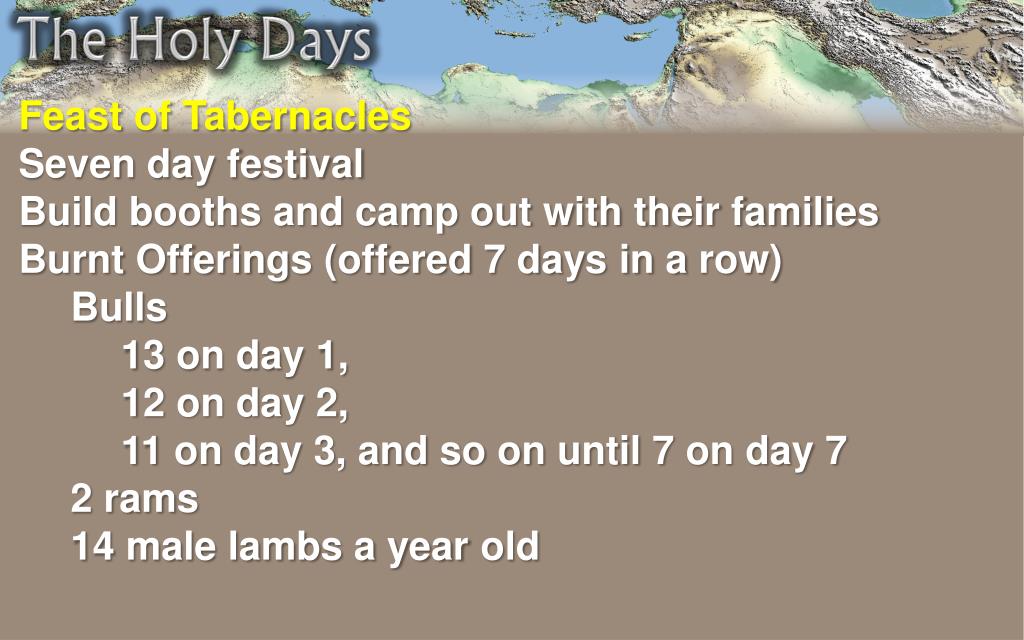 The Holy Days

Feast of Tabernacles
Seven day festival
Build booths and camp out with their families
Burnt Offerings (offered 7 days in a row)
Bulls
13 on day 1,
12 on day 2,
11 on day 3, and so on until 7 on day 7
2 rams
14 male lambs a year old